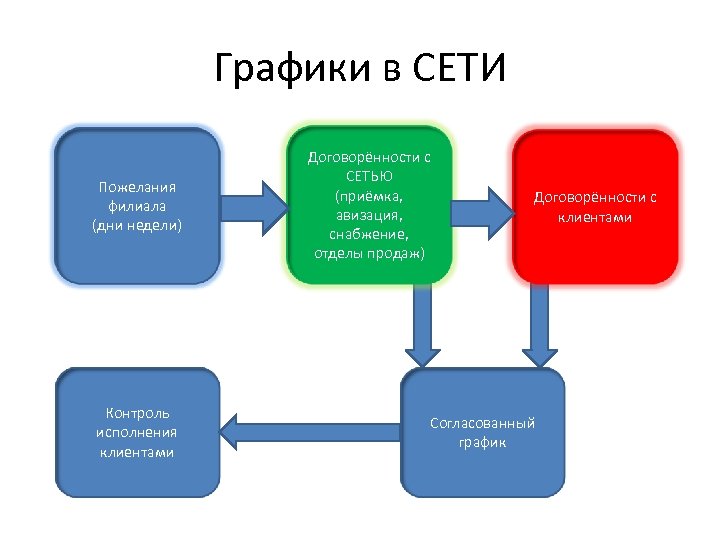 Графики в СЕТИ

Пожелания филиала (дни недели)

Договорённости с СЕТЬЮ (приёмка, авизация, снабжение, отделы продаж)

Договорённости с клиентами

Согласованный график

Контроль исполнения клиентами